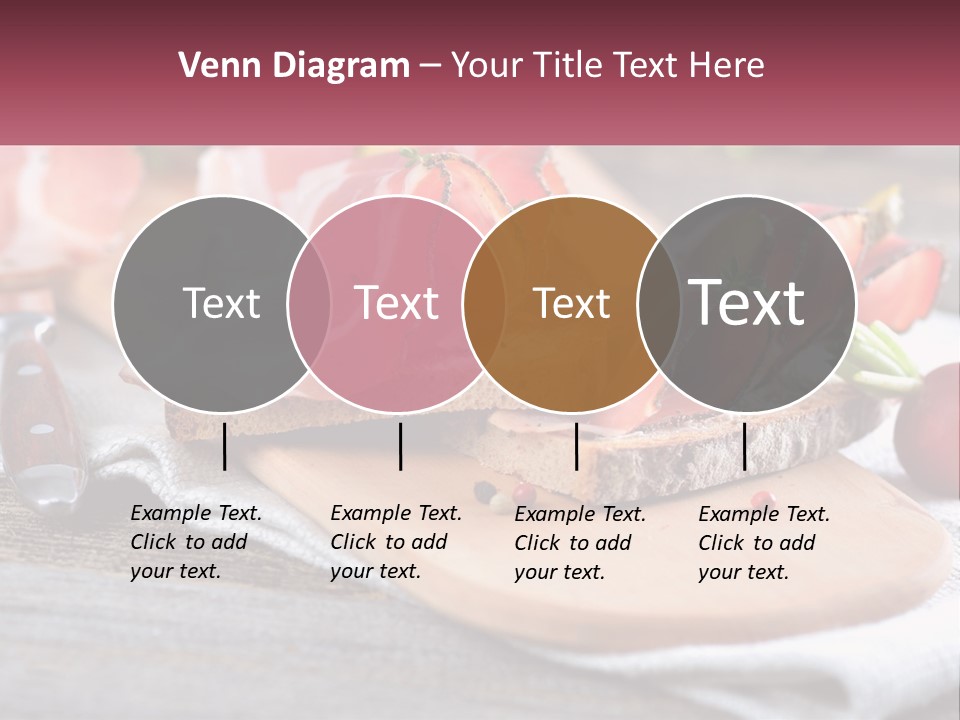 Venn Diagram – Your Title Text Here

Text

Text

Text

Text

Example Text. Click to add your text.

Example Text. Click to add your text.

Example Text. Click to add your text.

Example Text. Click to add your text.